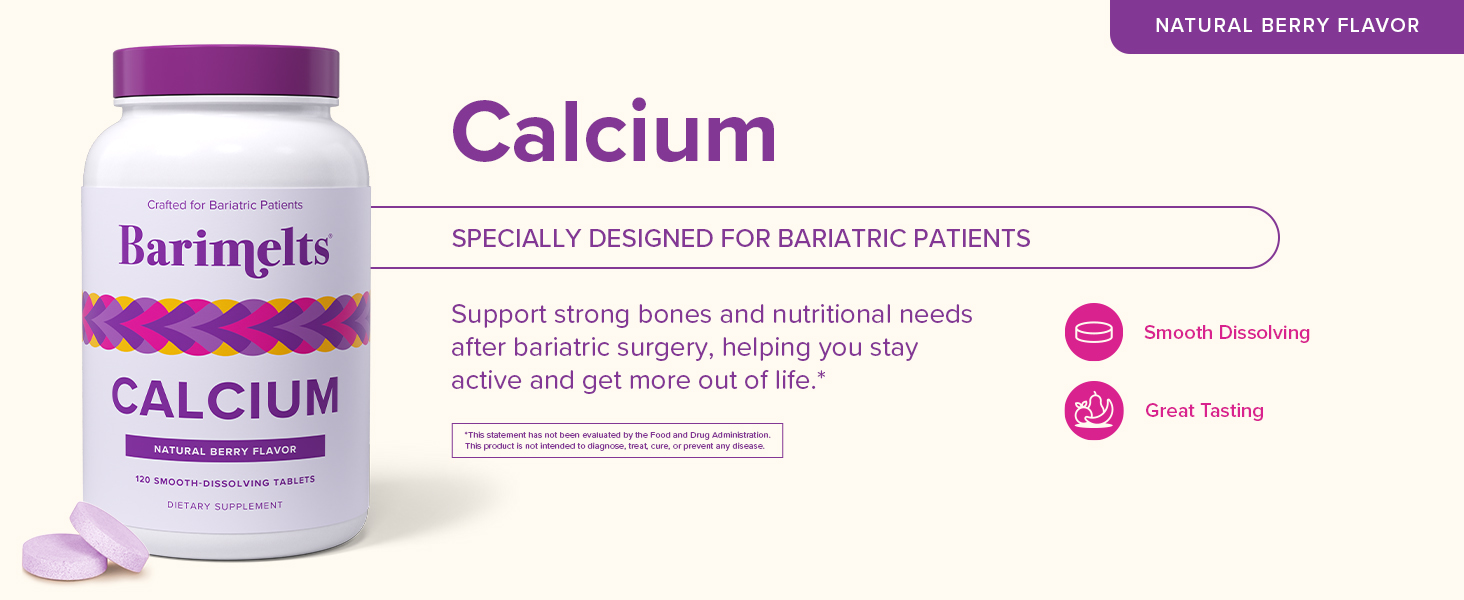 NATURAL BERRY FLAVOR

Crafted for Bariatric Patients

Barimelts®

CALCIUM

NATURAL BERRY FLAVOR

120 SMOOTH-DISSOLVING TABLETS

DIETARY SUPPLEMENT

Calcium

SPECIALLY DESIGNED FOR BARIATRIC PATIENTS

Support strong bones and nutritional needs after bariatric surgery, helping you stay active and get more out of life.*

*This statement has not been evaluated by the Food and Drug Administration. This product is not intended to diagnose, treat, cure, or prevent any disease.

Smooth Dissolving

Great Tasting